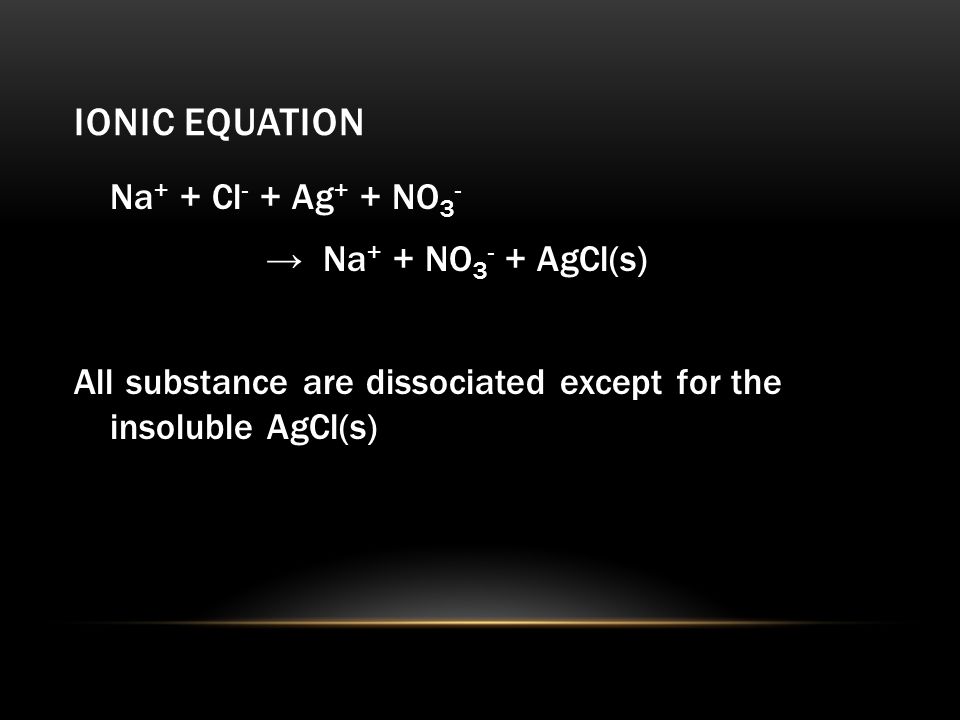 IONIC EQUATION

$Na^+ + Cl^- + Ag^+ + NO_3^-$

$\rightarrow Na^+ + NO_3^- + AgCl(s)$

All substance are dissociated except for the insoluble AgCl(s)